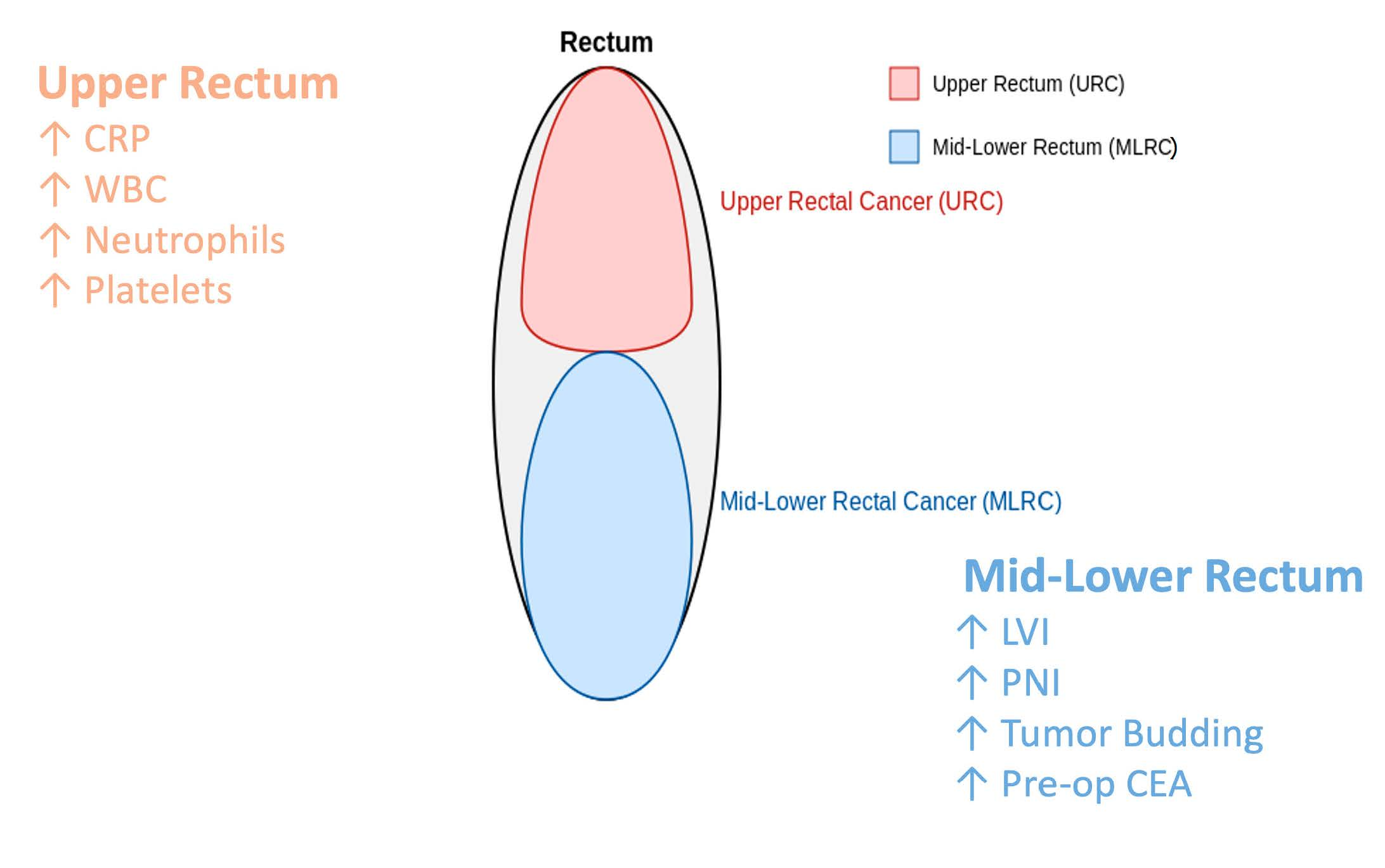 Upper Rectum
↑ CRP
↑ WBC
↑ Neutrophils
↑ Platelets

Rectum

Upper Rectum (URC)
Mid-Lower Rectum (MLRC)

Upper Rectal Cancer (URC)

Mid-Lower Rectal Cancer (MLRC)

Mid-Lower Rectum
↑ LVI
↑ PNI
↑ Tumor Budding
↑ Pre-op CEA